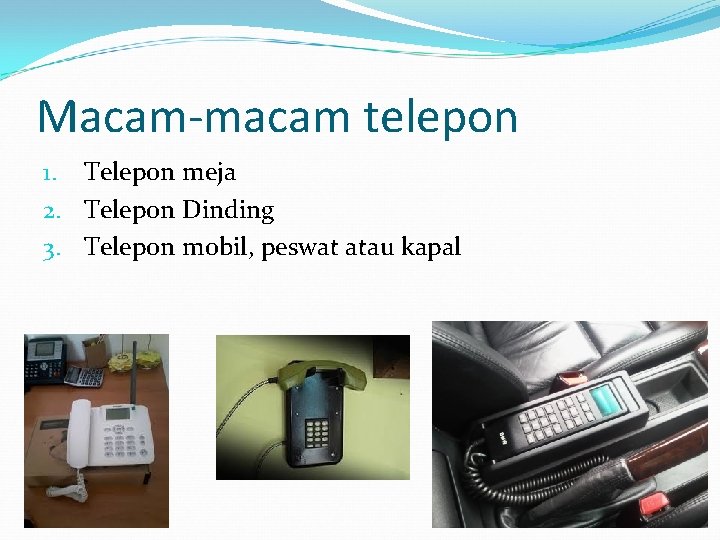 Macam-macam telepon

1. Telepon meja
2. Telepon Dinding
3. Telepon mobil, peswat atau kapal